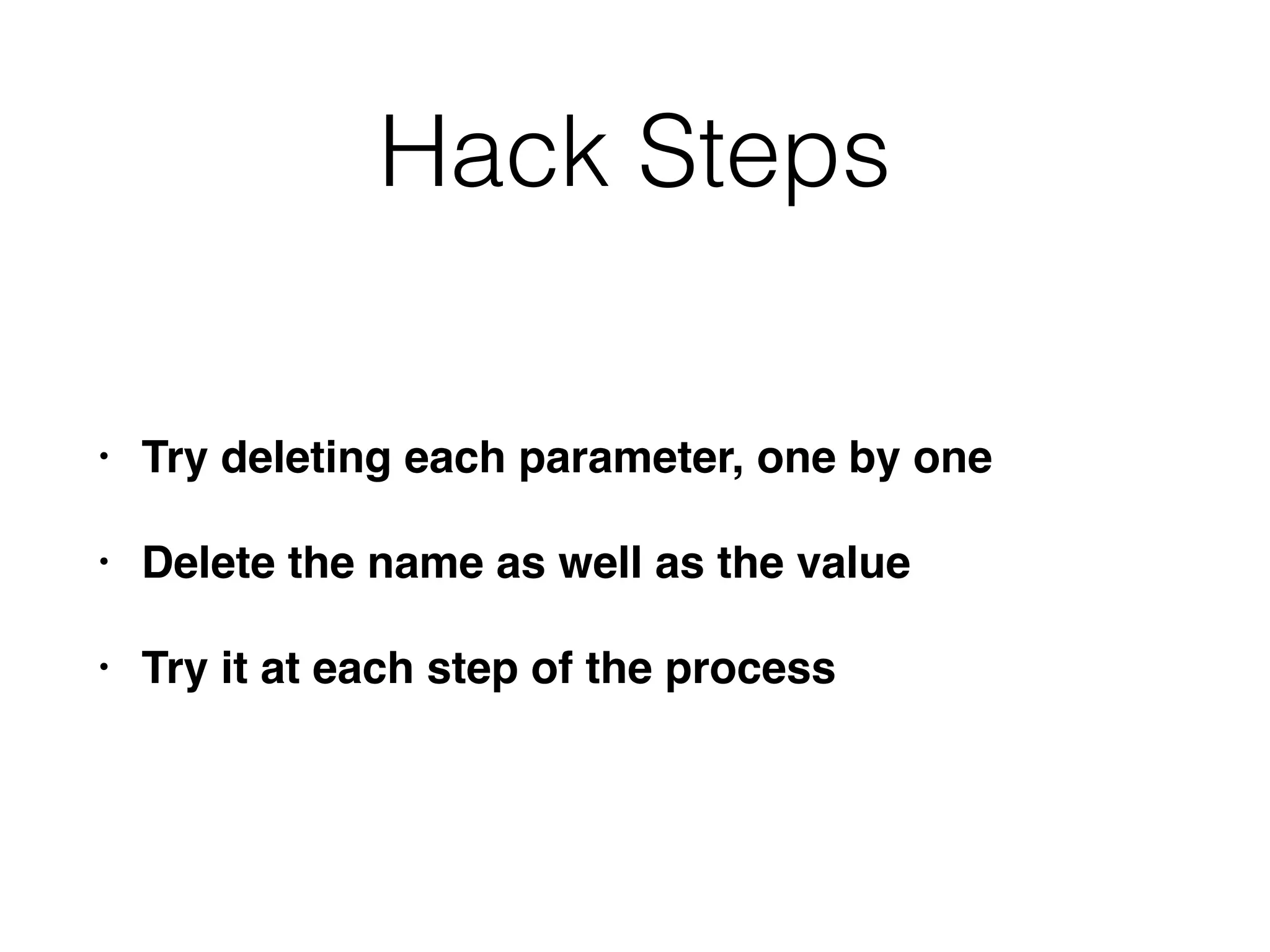 Hack Steps

• Try deleting each parameter, one by one

• Delete the name as well as the value

• Try it at each step of the process